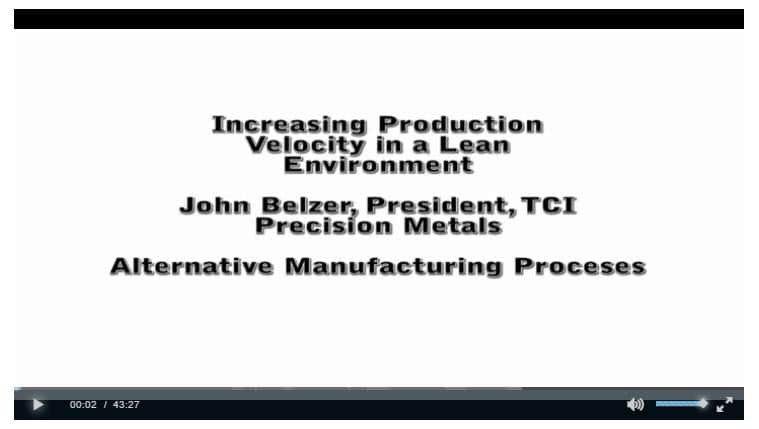 Increasing Production Velocity in a Lean Environment

John Belzer, President, TCI Precision Metals

Alternative Manufacturing Proceses

00:02 / 43:27